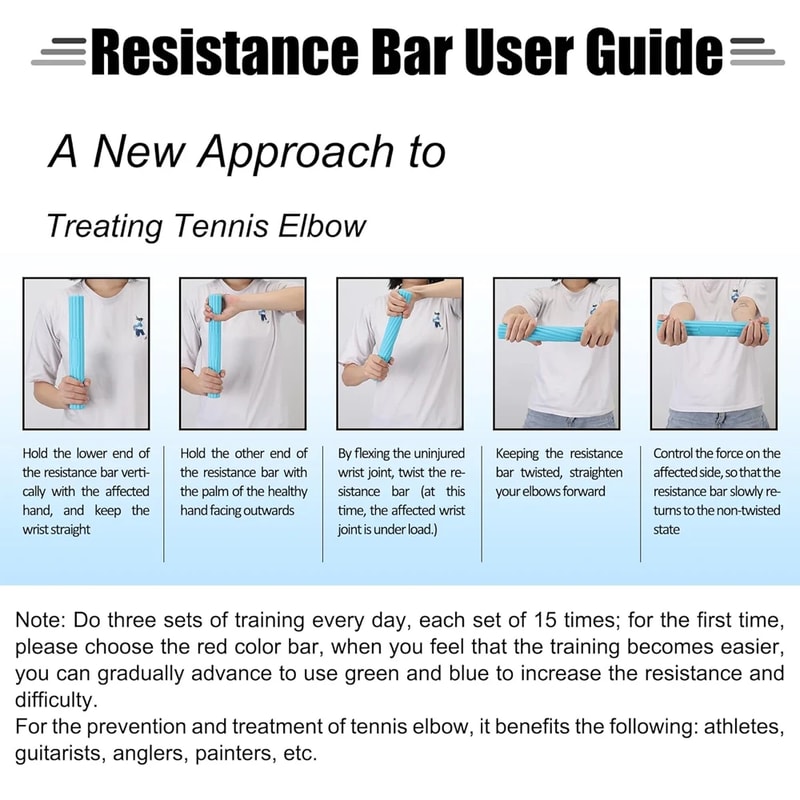 Resistance Bar User Guide

A New Approach to

Treating Tennis Elbow

Hold the lower end of the resistance bar vertically with the affected hand, and keep the wrist straight

Hold the other end of the resistance bar with the palm of the healthy hand facing outwards

By flexing the uninjured wrist joint, twist the resistance bar (at this time, the affected wrist joint is under load.)

Keeping the resistance bar twisted, straighten your elbows forward

Control the force on the affected side, so that the resistance bar slowly returns to the non-twisted state

Note: Do three sets of training every day, each set of 15 times; for the first time, please choose the red color bar, when you feel that the training becomes easier, you can gradually advance to use green and blue to increase the resistance and difficulty.
For the prevention and treatment of tennis elbow, it benefits the following: athletes, guitarists, anglers, painters, etc.